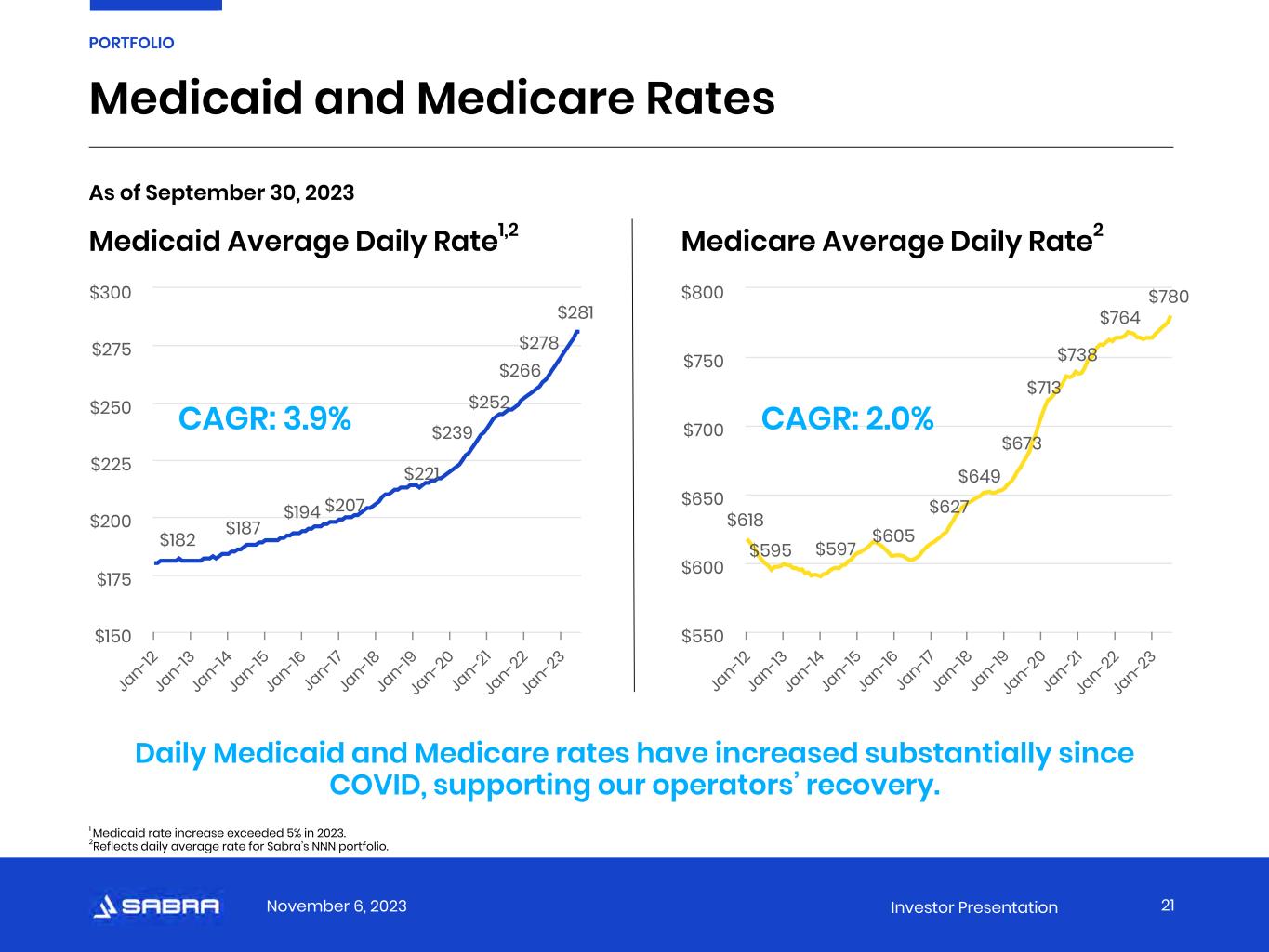 PORTFOLIO

Medicaid and Medicare Rates

As of September 30, 2023

Medicaid Average Daily Rate$^{1,2}$

$300
$275
$250
$225
$200
$175
$150

CAGR: 3.9%

$182 $187 $194 $207 $221 $239 $252 $266 $278 $281

Jan-12 Jan-13 Jan-14 Jan-15 Jan-16 Jan-17 Jan-18 Jan-19 Jan-20 Jan-21 Jan-22 Jan-23

Medicare Average Daily Rate$^{2}$

$800
$750
$700
$650
$600
$550

CAGR: 2.0%

$618 $595 $597 $605 $627 $649 $673 $713 $738 $764 $780

Jan-12 Jan-13 Jan-14 Jan-15 Jan-16 Jan-17 Jan-18 Jan-19 Jan-20 Jan-21 Jan-22 Jan-23

Daily Medicaid and Medicare rates have increased substantially since COVID, supporting our operators' recovery.

$^{1}$Medicaid rate increase exceeded 5% in 2023.
$^{2}$Reflects daily average rate for Sabra's NNN portfolio.

SABRA November 6, 2023 Investor Presentation 21